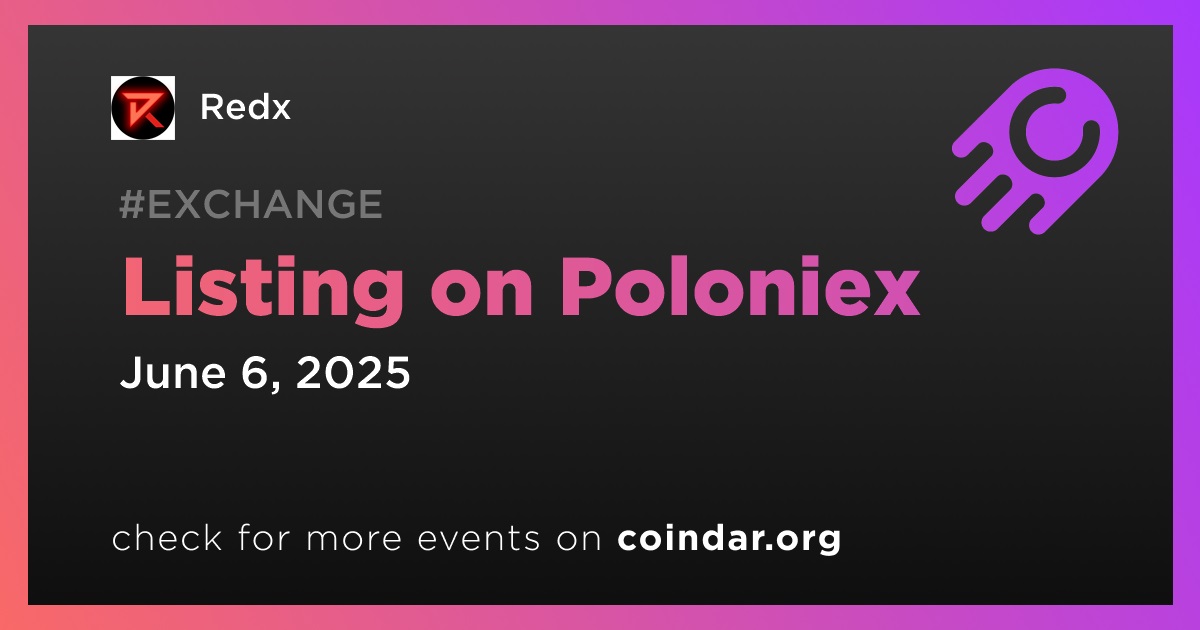 Redx

#EXCHANGE

Listing on Poloniex

June 6, 2025

check for more events on coindar.org